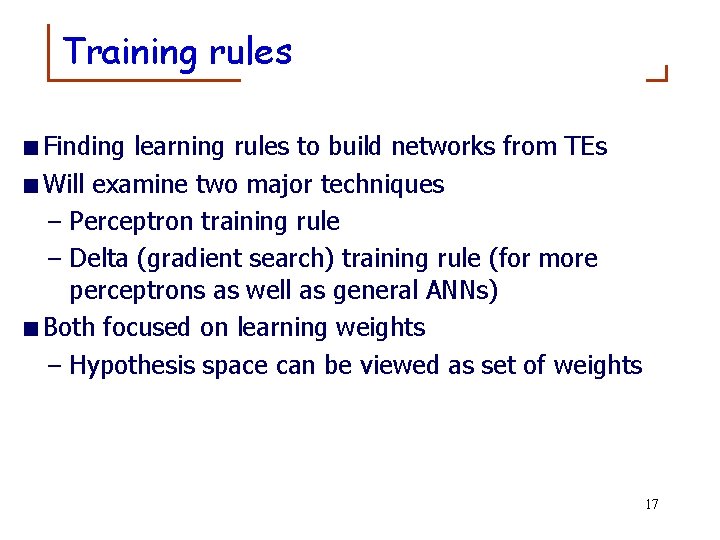 Training rules

■ Finding learning rules to build networks from TEs
■ Will examine two major techniques
– Perceptron training rule
– Delta (gradient search) training rule (for more perceptrons as well as general ANNs)
■ Both focused on learning weights
– Hypothesis space can be viewed as set of weights

17